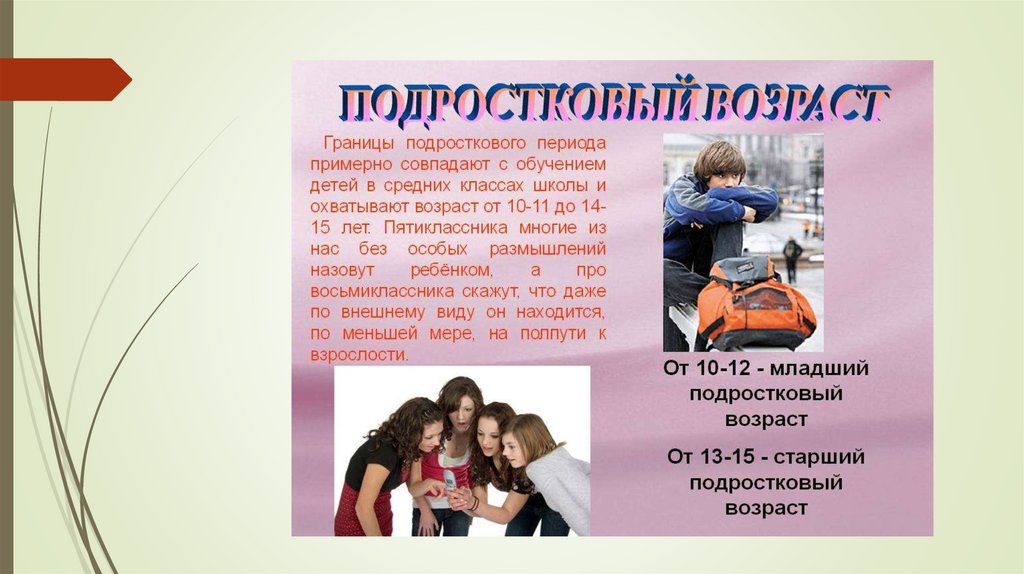 ПОДРОСТКОВЫЙ ВОЗРАСТ

Границы подросткового периода примерно совпадают с обучением детей в средних классах школы и охватывают возраст от 10-11 до 14-15 лет. Пятиклассника многие из нас без особых размышлений назовут ребёнком, а про восьмиклассника скажут, что даже по внешнему виду он находится, по меньшей мере, на полпути к взрослости.

От 10-12 - младший подростковый возраст

От 13-15 - старший подростковый возраст